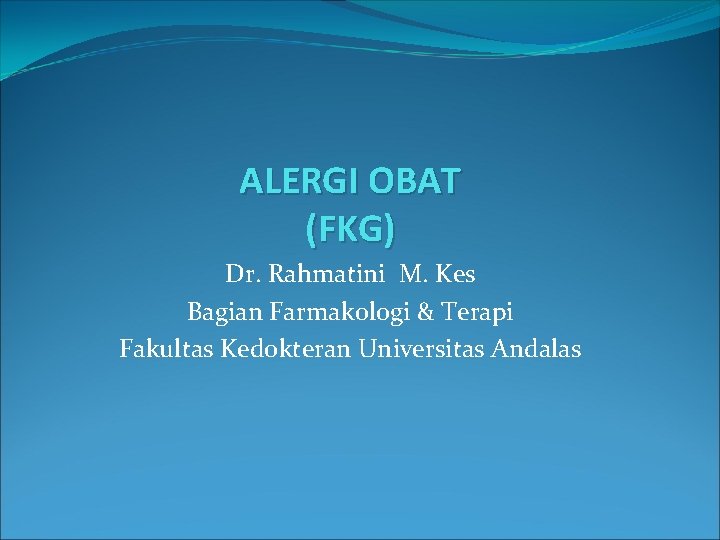 ALERGI OBAT
(FKG)

Dr. Rahmatini M. Kes
Bagian Farmakologi & Terapi
Fakultas Kedokteran Universitas Andalas